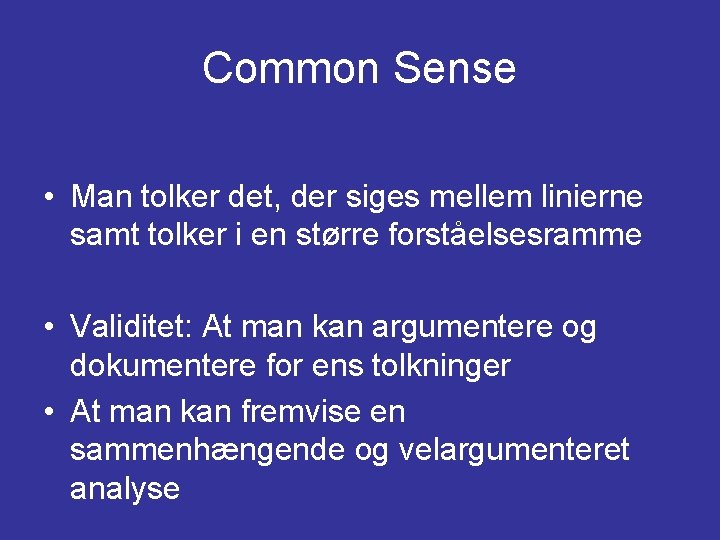 Common Sense

• Man tolker det, der siges mellem linierne samt tolker i en større forståelsesramme

• Validitet: At man kan argumentere og dokumentere for ens tolkninger
• At man kan fremvise en sammenhængende og velargumenteret analyse